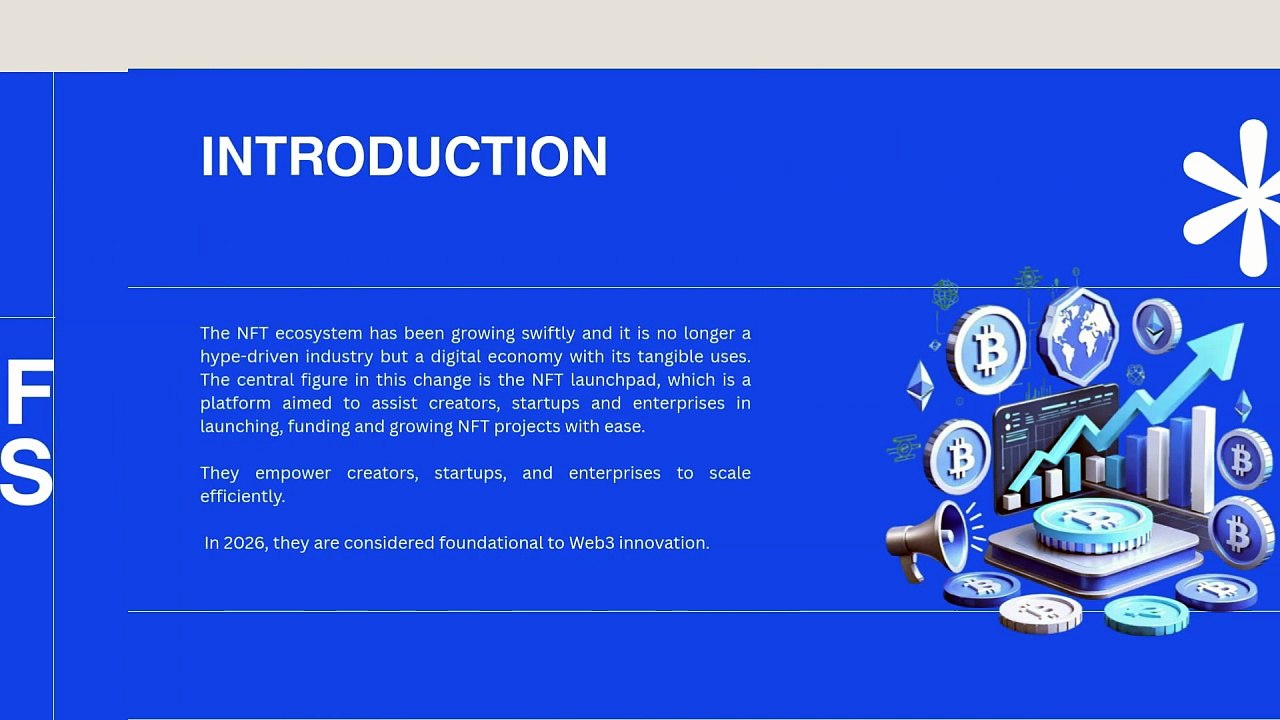 INTRODUCTION

F
S

The NFT ecosystem has been growing swiftly and it is no longer a hype-driven industry but a digital economy with its tangible uses. The central figure in this change is the NFT launchpad, which is a platform aimed to assist creators, startups and enterprises in launching, funding and growing NFT projects with ease.

They empower creators, startups, and enterprises to scale efficiently.

In 2026, they are considered foundational to Web3 innovation.